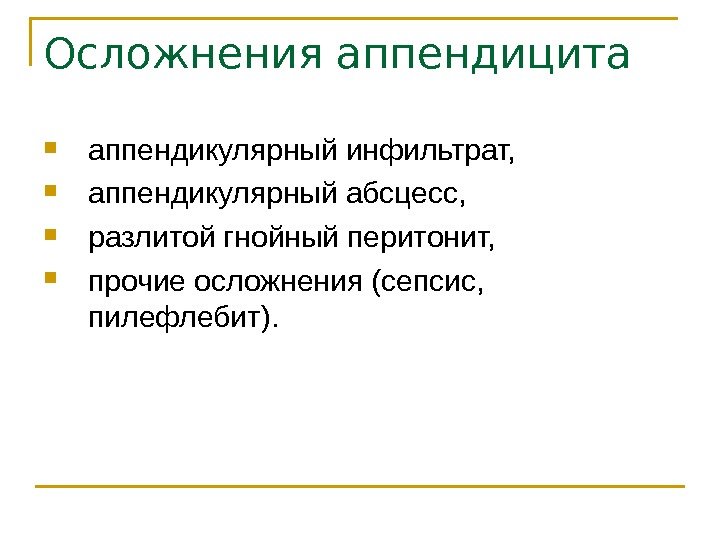 Осложнения аппендицита

- аппендикулярный инфильтрат,
- аппендикулярный абсцесс,
- разлитой гнойный перитонит,
- прочие осложнения (сепсис, пилефлебит).